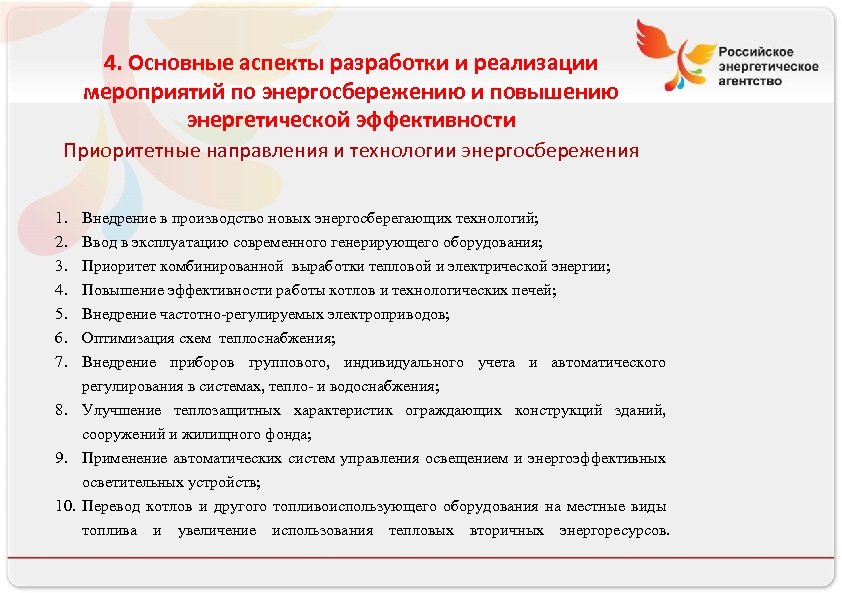 Российское энергетическое агентство

4. Основные аспекты разработки и реализации мероприятий по энергосбережению и повышению энергетической эффективности

Приоритетные направления и технологии энергосбережения

1. Внедрение в производство новых энергосберегающих технологий;
2. Ввод в эксплуатацию современного генерирующего оборудования;
3. Приоритет комбинированной выработки тепловой и электрической энергии;
4. Повышение эффективности работы котлов и технологических печей;
5. Внедрение частотно-регулируемых электроприводов;
6. Оптимизация схем теплоснабжения;
7. Внедрение приборов группового, индивидуального учета и автоматического регулирования в системах, тепло- и водоснабжения;
8. Улучшение теплозащитных характеристик ограждающих конструкций зданий, сооружений и жилищного фонда;
9. Применение автоматических систем управления освещением и энергоэффективных осветительных устройств;
10. Перевод котлов и другого топливоиспользующего оборудования на местные виды топлива и увеличение использования тепловых вторичных энергоресурсов.